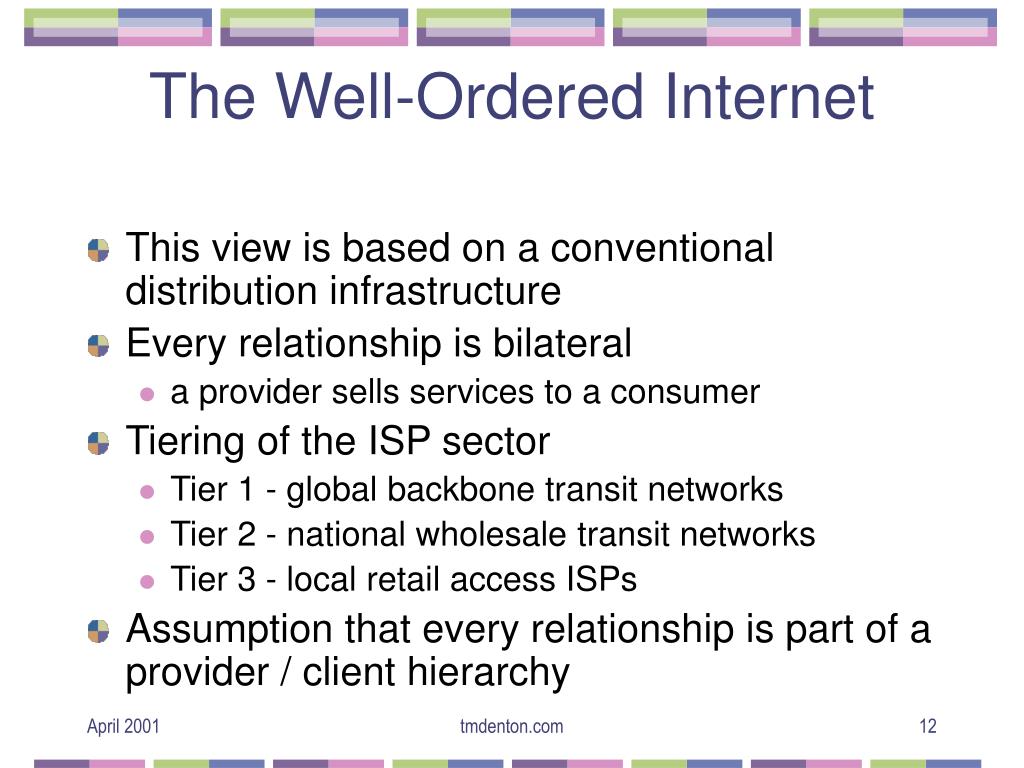 The Well-Ordered Internet

This view is based on a conventional distribution infrastructure

Every relationship is bilateral

a provider sells services to a consumer

Tiering of the ISP sector

Tier 1 - global backbone transit networks

Tier 2 - national wholesale transit networks

Tier 3 - local retail access ISPs

Assumption that every relationship is part of a provider / client hierarchy

April 2001

tmdenton.com

12